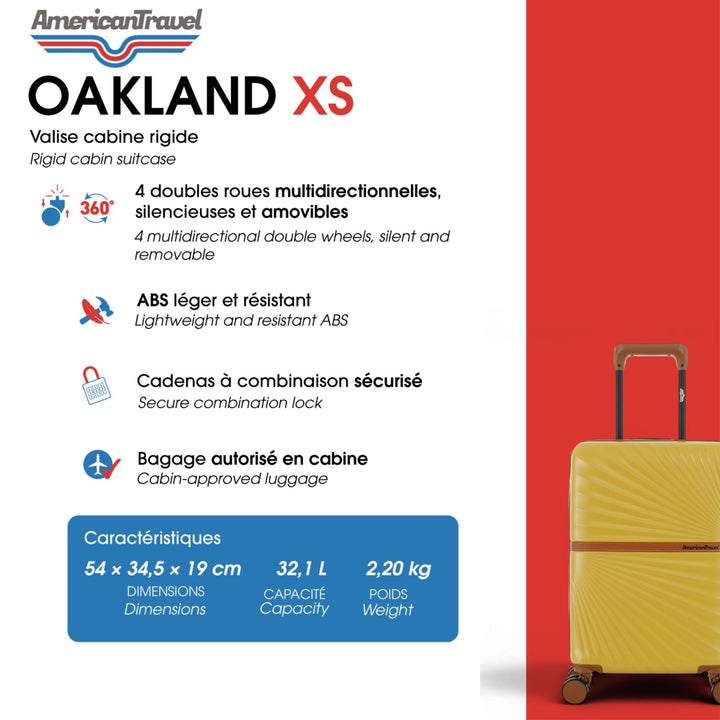 AmericanTravel

OAKLAND XS

Valise cabine rigide
Rigid cabin suitcase

360°

4 doubles roues multidirectionnelles, silencieuses et amovibles
4 multidirectional double wheels, silent and removable

ABS léger et résistant
Lightweight and resistant ABS

Cadenas à combinaison sécurisé
Secure combination lock

Bagage autorisé en cabine
Cabin-approved luggage

Caractéristiques

54 × 34,5 × 19 cm
DIMENSIONS
Dimensions

32,1 L
CAPACITÉ
Capacity

2,20 kg
POIDS
Weight

AmericanTravel